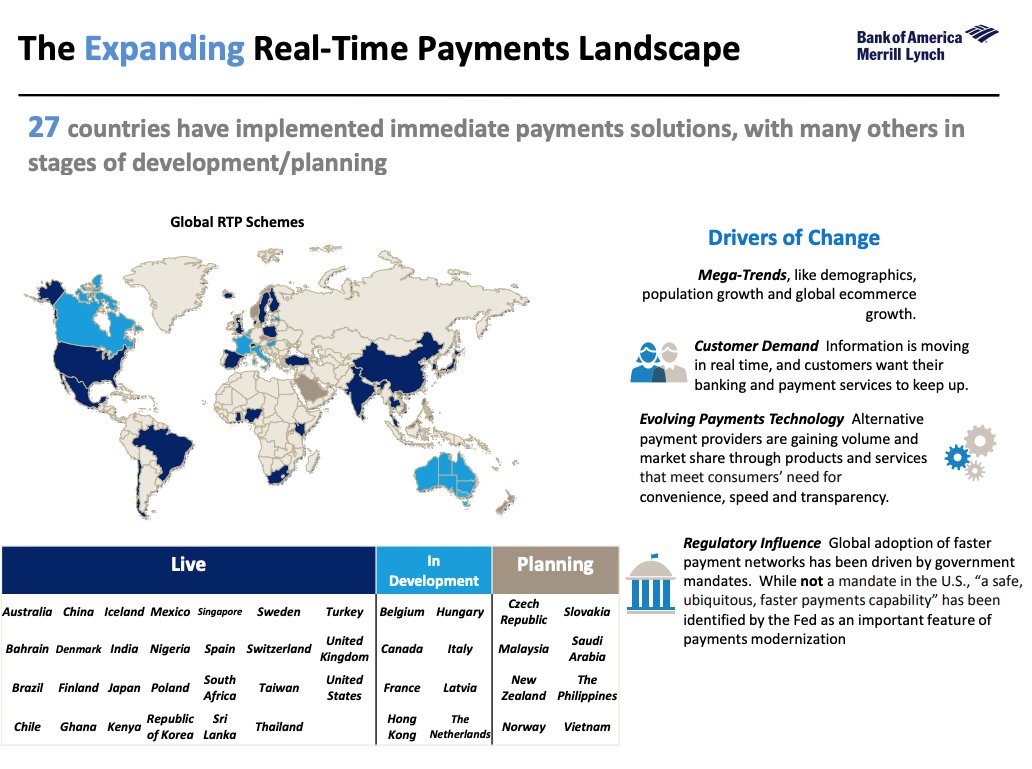 The Expanding Real-Time Payments Landscape

Bank of America Merrill Lynch

27 countries have implemented immediate payments solutions, with many others in stages of development/planning

Global RTP Schemes

Drivers of Change

Mega-Trends, like demographics, population growth and global ecommerce growth.

Customer Demand Information is moving in real time, and customers want their banking and payment services to keep up.

Evolving Payments Technology Alternative payment providers are gaining volume and market share through products and services that meet consumers' need for convenience, speed and transparency.

Regulatory Influence Global adoption of faster payment networks has been driven by government mandates. While not a mandate in the U.S., "a safe, ubiquitous, faster payments capability" has been identified by the Fed as an important feature of payments modernization

| Live | | | | | | | In Development | | Planning | |
|---|---|---|---|---|---|---|---|---|---|---|
| Australia | China | Iceland | Mexico | Singapore | Sweden | Turkey | Belgium | Hungary | Czech Republic | Slovakia |
| Bahrain | Denmark | India | Nigeria | Spain | Switzerland | United Kingdom | Canada | Italy | Malaysia | Saudi Arabia |
| Brazil | Finland | Japan | Poland | South Africa | Taiwan | United States | France | Latvia | New Zealand | The Philippines |
| Chile | Ghana | Kenya | Republic of Korea | Sri Lanka | Thailand | | Hong Kong | The Netherlands | Norway | Vietnam |